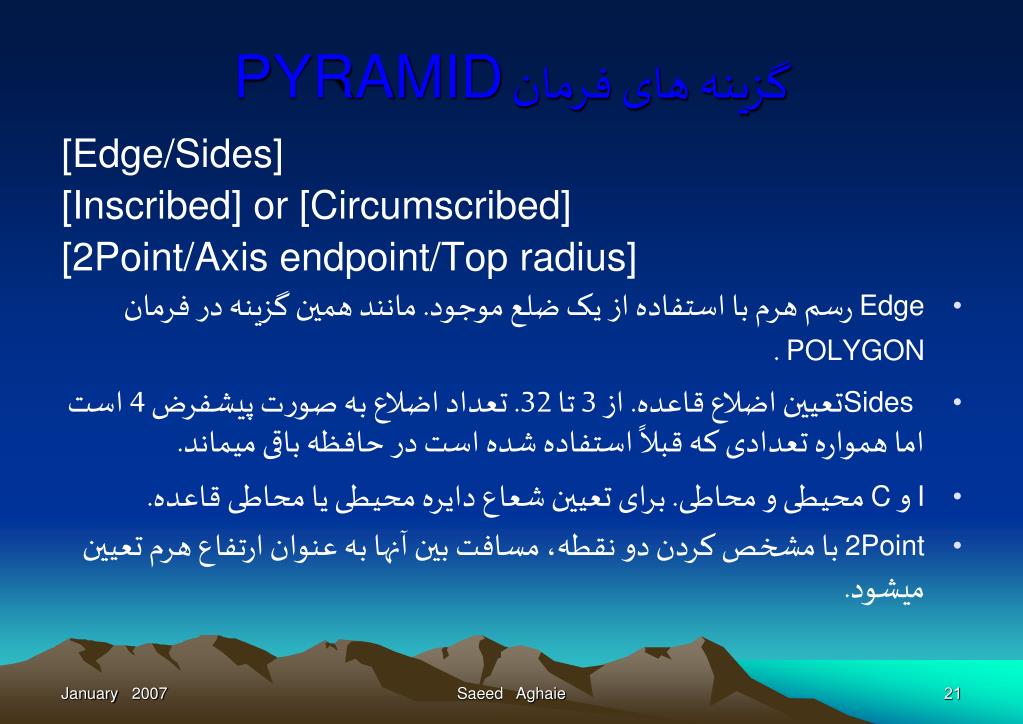 گزینه های فرمان PYRAMID

[Edge/Sides]
[Inscribed] or [Circumscribed]
[2Point/Axis endpoint/Top radius]

• Edge رسم هرم با استفاده از یک ضلع موجود. مانند همین گزینه در فرمان POLYGON .

• Sidesتعیین اضلاع قاعده. از 3 تا 32. تعداد اضلاع به صورت پیشفرض 4 است اما همواره تعدادی که قبلاً استفاده شده است در حافظه باقی میماند.

• I و C محیطی و محاطی. برای تعیین شعاع دایره محیطی یا محاطی قاعده.

• 2Point با مشخص کردن دو نقطه، مسافت بین آنها به عنوان ارتفاع هرم تعیین میشود.

January 2007
Saeed Aghaie
21